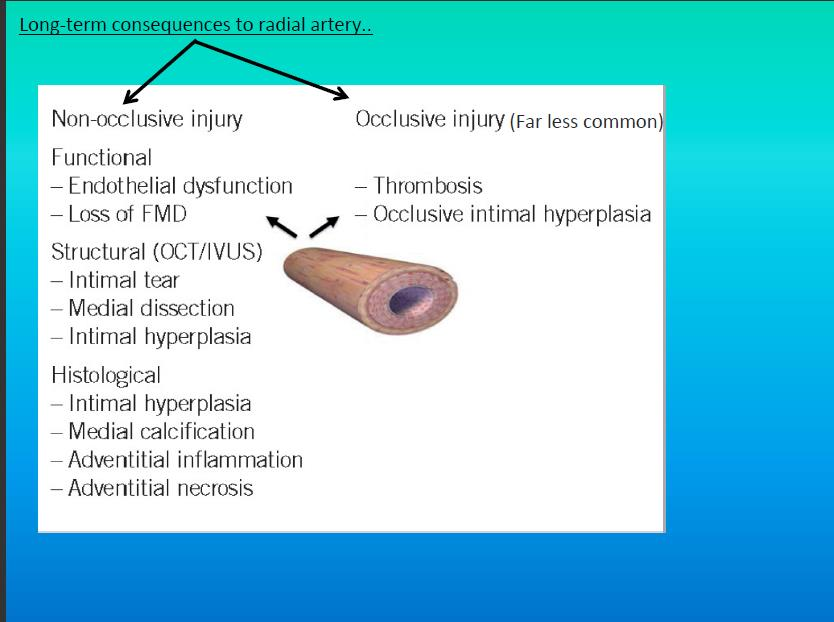 Long-term consequences to radial artery..

Non-occlusive injury

Functional
– Endothelial dysfunction
– Loss of FMD

Structural (OCT/IVUS)
– Intimal tear
– Medial dissection
– Intimal hyperplasia

Histological
– Intimal hyperplasia
– Medial calcification
– Adventitial inflammation
– Adventitial necrosis

Occlusive injury (Far less common)

– Thrombosis
– Occlusive intimal hyperplasia